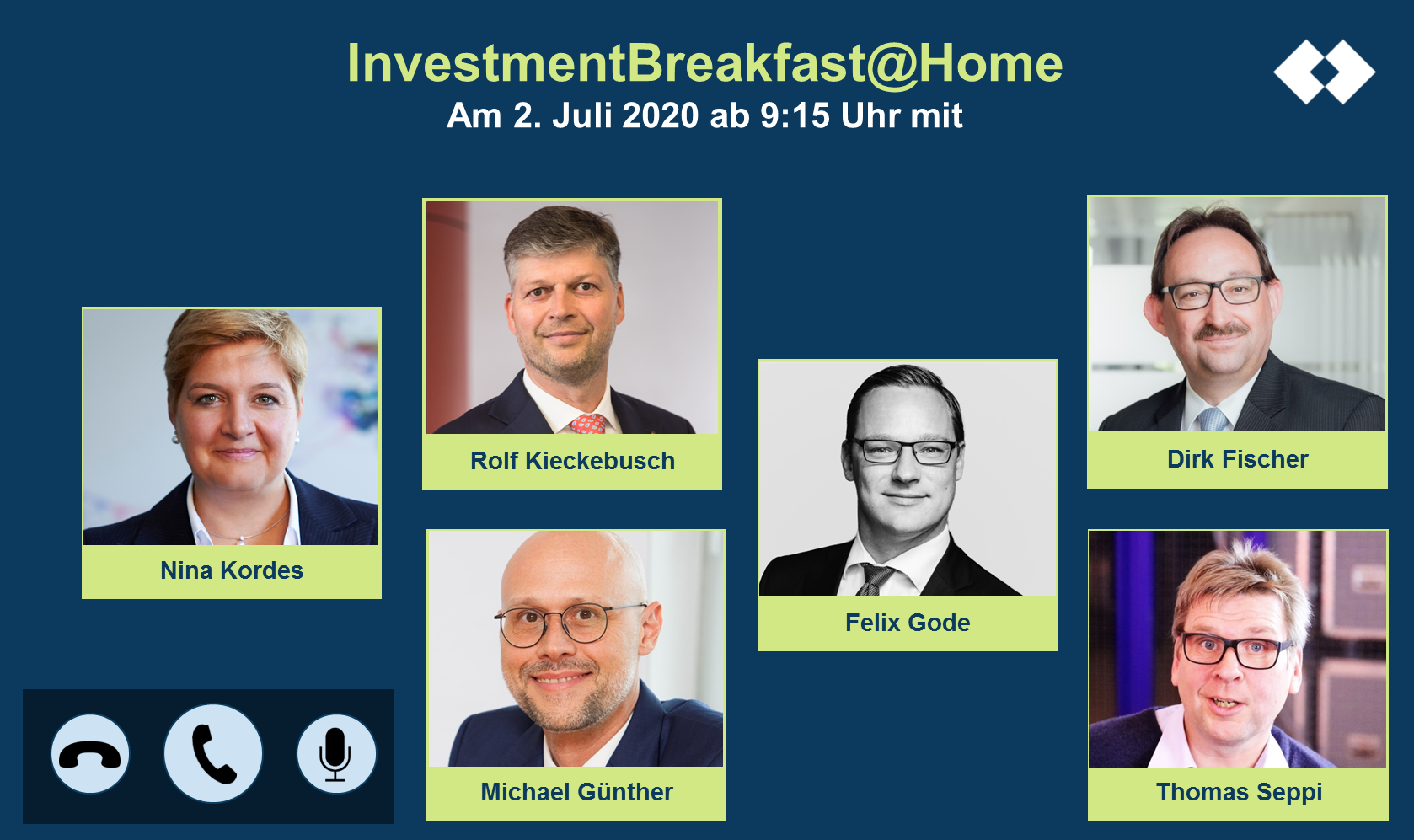 InvestmentBreakfast@Home
Am 2. Juli 2020 ab 9:15 Uhr mit

Nina Kordes

Rolf Kieckebusch

Michael Günther

Felix Gode

Dirk Fischer

Thomas Seppi